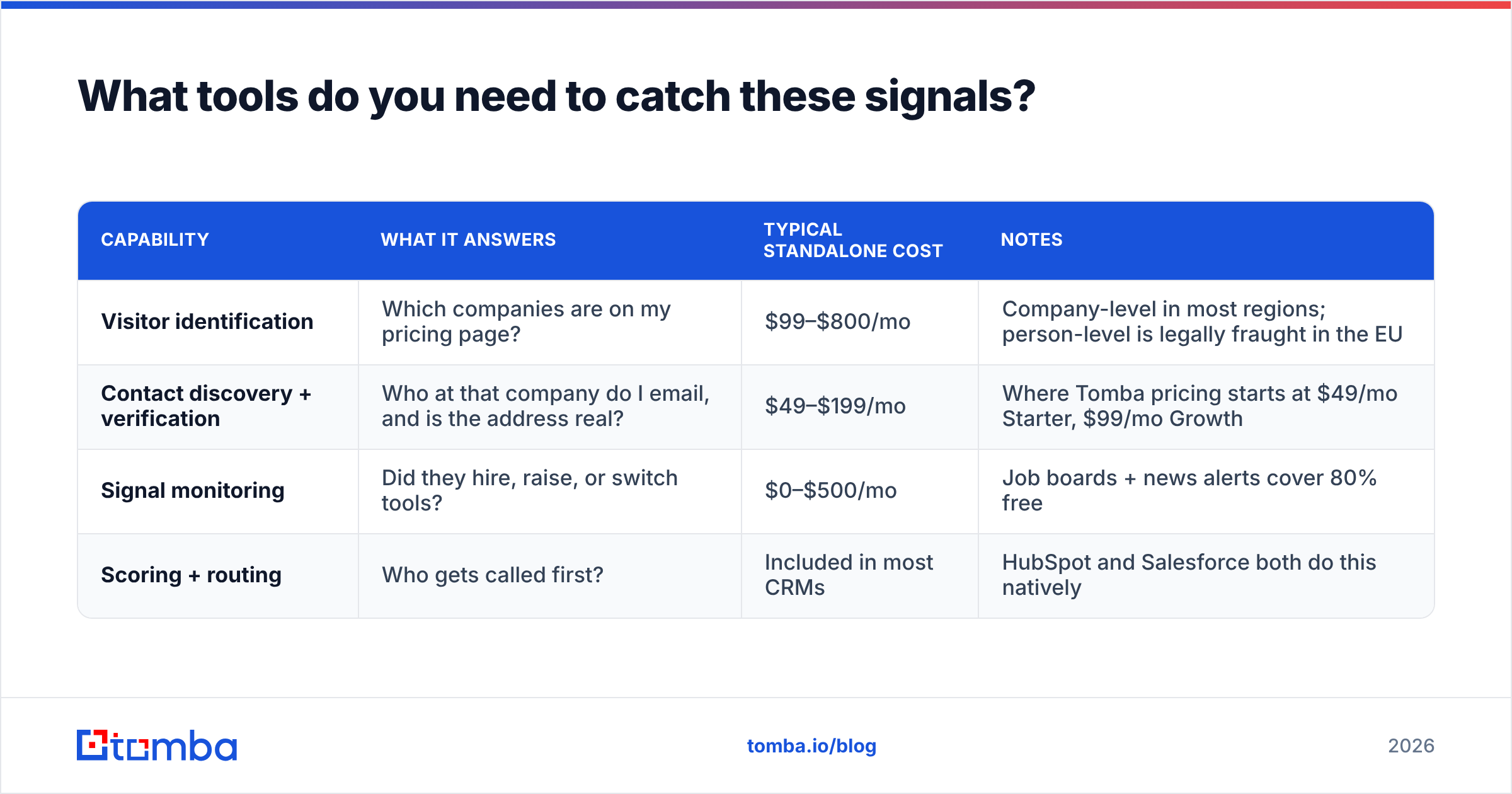 What tools do you need to catch these signals?

| CAPABILITY | WHAT IT ANSWERS | TYPICAL STANDALONE COST | NOTES |
|---|---|---|---|
| Visitor identification | Which companies are on my pricing page? | \$99–\$800/mo | Company-level in most regions; person-level is legally fraught in the EU |
| Contact discovery + verification | Who at that company do I email, and is the address real? | \$49–\$199/mo | Where Tomba pricing starts at \$49/mo Starter, \$99/mo Growth |
| Signal monitoring | Did they hire, raise, or switch tools? | \$0–\$500/mo | Job boards + news alerts cover 80% free |
| Scoring + routing | Who gets called first? | Included in most CRMs | HubSpot and Salesforce both do this natively |

tomba

tomba.io/blog

2026